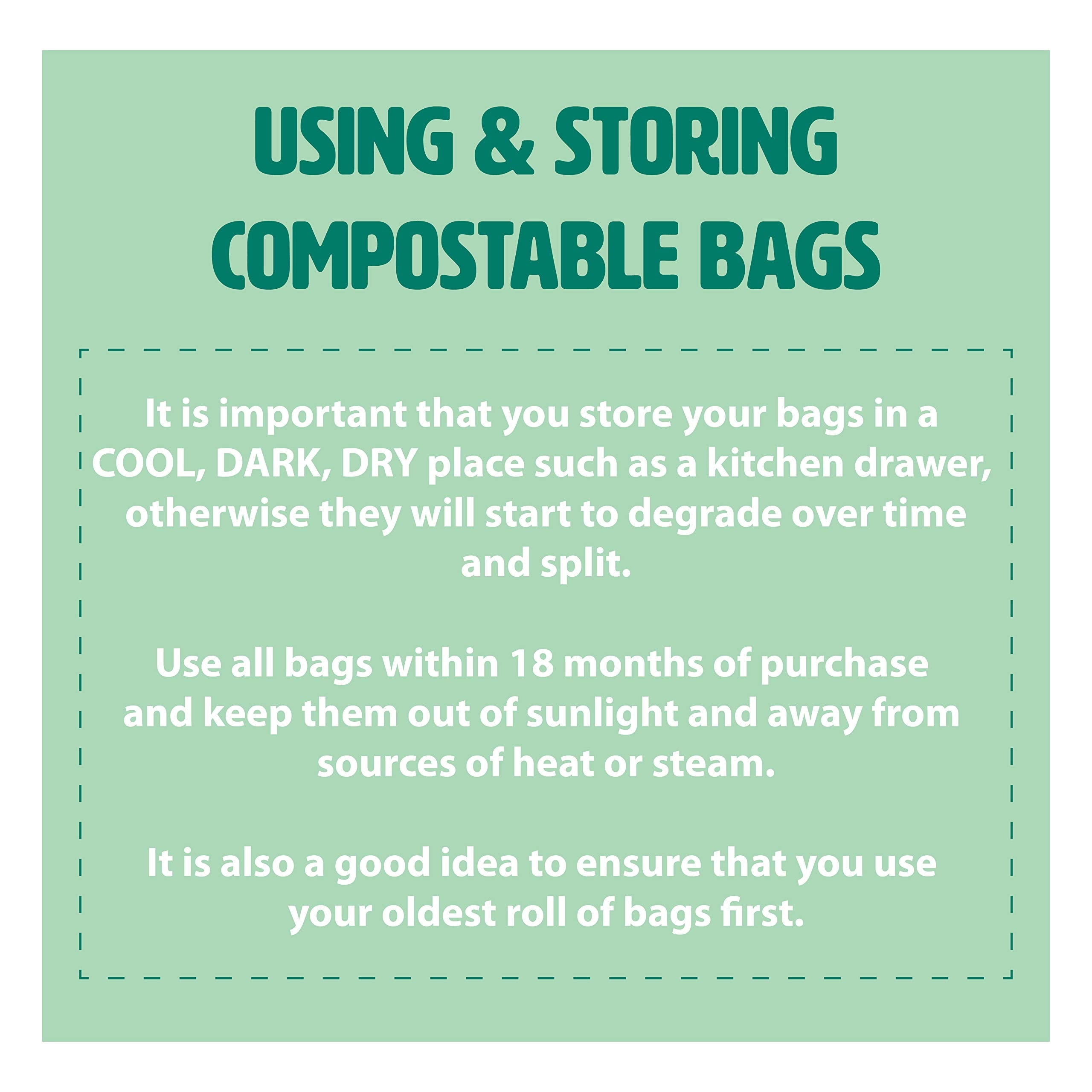 USING & STORING COMPOSTABLE BAGS

It is important that you store your bags in a COOL, DARK, DRY place such as a kitchen drawer, otherwise they will start to degrade over time and split.

Use all bags within 18 months of purchase and keep them out of sunlight and away from sources of heat or steam.

It is also a good idea to ensure that you use your oldest roll of bags first.